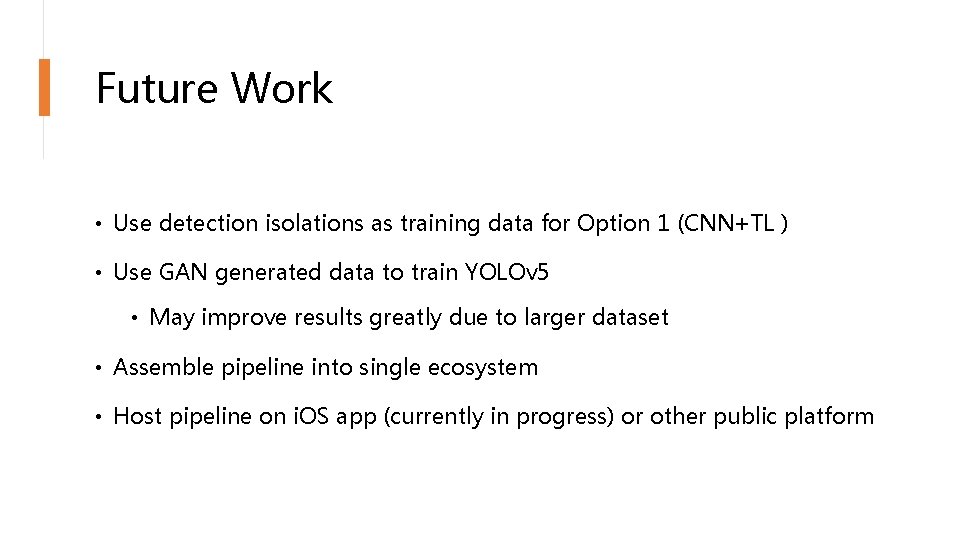 Future Work

• Use detection isolations as training data for Option 1 (CNN+TL )

• Use GAN generated data to train YOLOv5

• May improve results greatly due to larger dataset

• Assemble pipeline into single ecosystem

• Host pipeline on iOS app (currently in progress) or other public platform